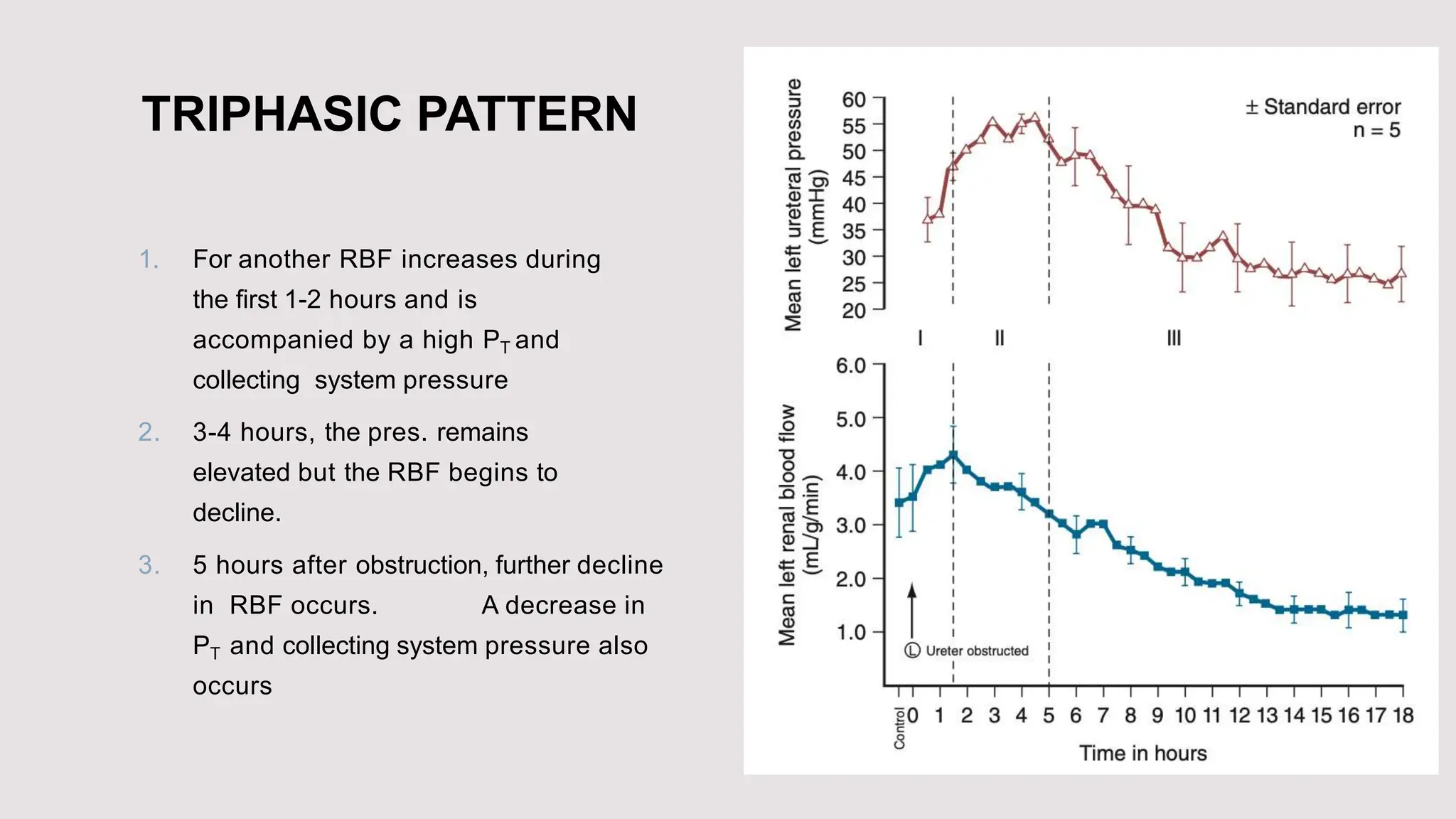 TRIPHASIC PATTERN

1. For another RBF increases during the first 1-2 hours and is accompanied by a high $P_T$ and collecting system pressure

2. 3-4 hours, the pres. remains elevated but the RBF begins to decline.

3. 5 hours after obstruction, further decline in RBF occurs. A decrease in $P_T$ and collecting system pressure also occurs

Mean left ureteral pressure (mmHg)

60
55
50
45
40
35
30
25
20

± Standard error
n = 5

I
II
III

Mean left renal blood flow (mL/g/min)

6.0
5.0
4.0
3.0
2.0
1.0

Ⓛ Ureter obstructed

Control 0 1 2 3 4 5 6 7 8 9 10 11 12 13 14 15 16 17 18

Time in hours